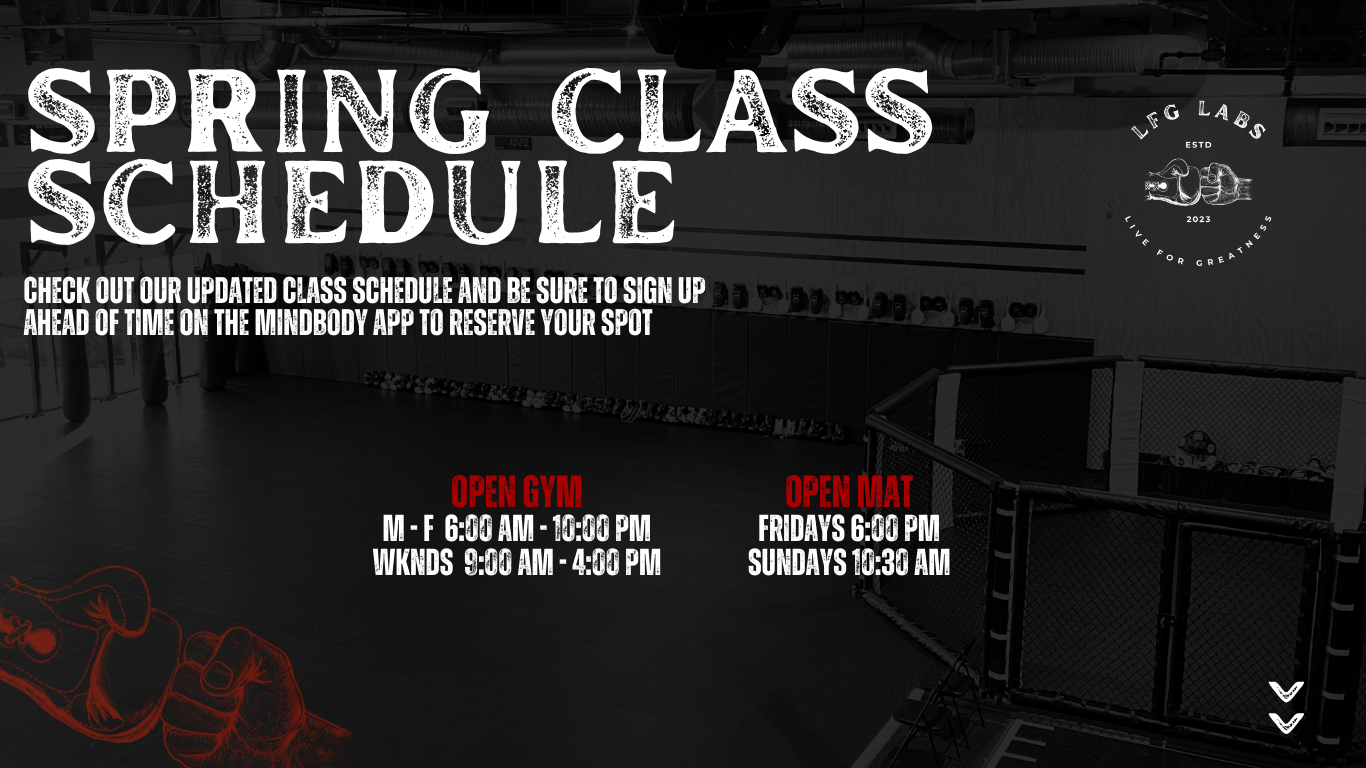 SPRING CLASS SCHEDULE

LFG LABS
ESTD
2023
LIVE FOR GREATNESS

CHECK OUT OUR UPDATED CLASS SCHEDULE AND BE SURE TO SIGN UP AHEAD OF TIME ON THE MINDBODY APP TO RESERVE YOUR SPOT

OPEN GYM
M - F 6:00 AM - 10:00 PM
WKNDS 9:00 AM - 4:00 PM

OPEN MAT
FRIDAYS 6:00 PM
SUNDAYS 10:30 AM